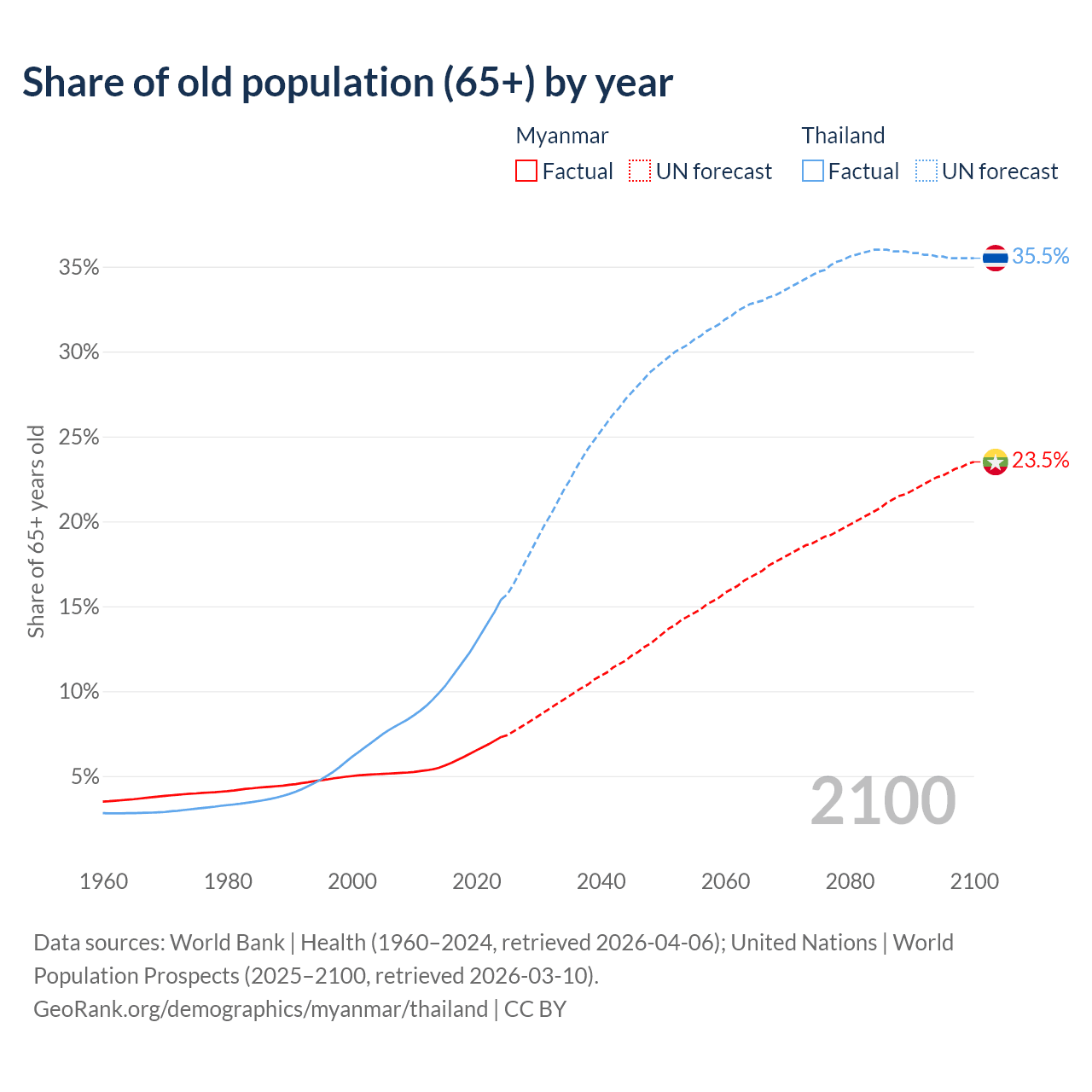 Share of old population (65+) by year

Myanmar
Factual UN forecast

Thailand
Factual UN forecast

Share of 65+ years old

35%
30%
25%
20%
15%
10%
5%

35.5%
23.5%

2100

1960 1980 2000 2020 2040 2060 2080 2100

Data sources: World Bank | Health (1960–2024, retrieved 2026-04-06); United Nations | World Population Prospects (2025–2100, retrieved 2026-03-10).
GeoRank.org/demographics/myanmar/thailand | CC BY